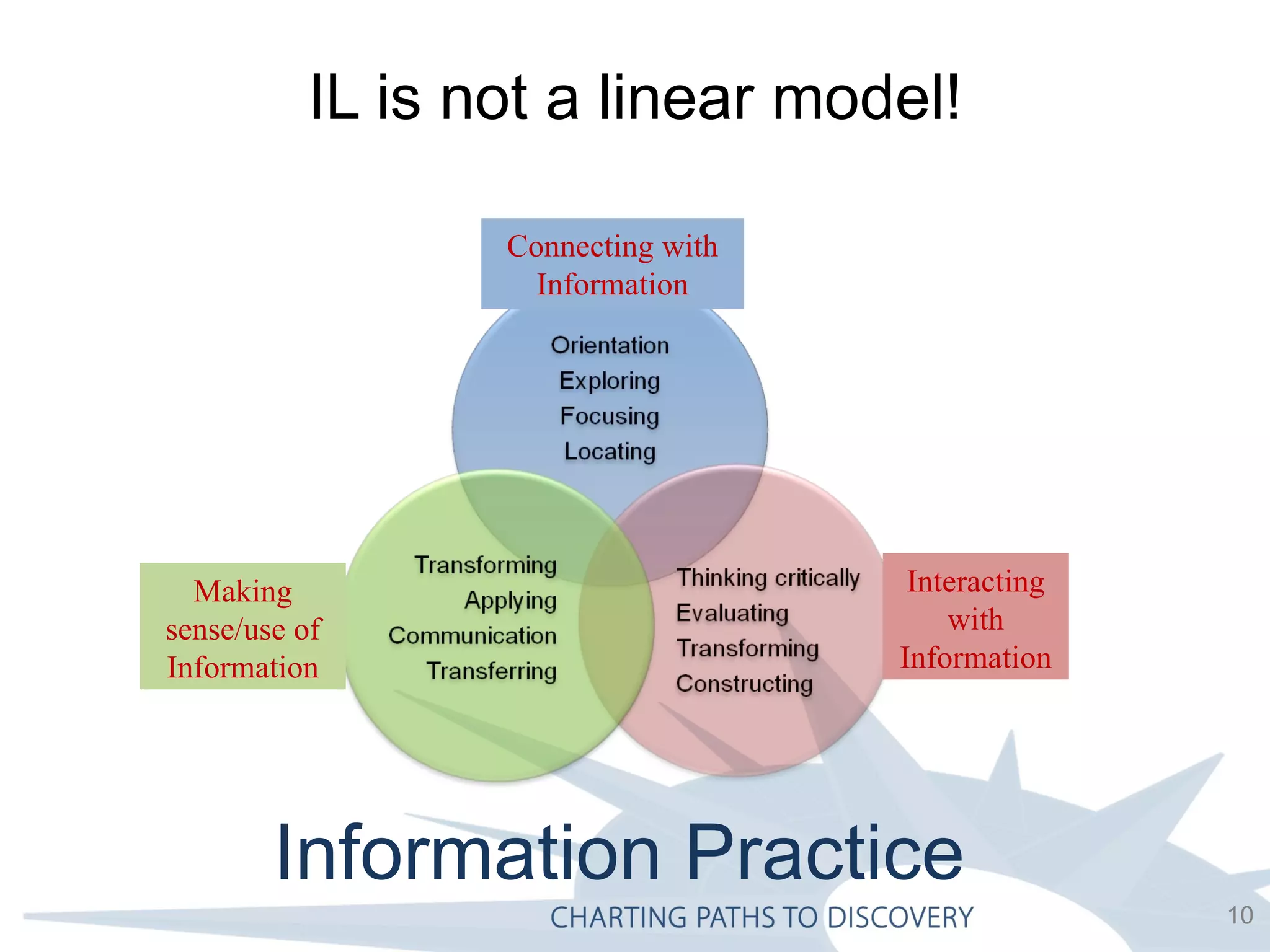 IL is not a linear model!

Connecting with Information

Orientation
Exploring
Focusing
Locating

Making sense/use of Information

Transforming
Applying
Communication
Transferring

Thinking critically
Evaluating
Transforming
Constructing

Interacting with Information

Information Practice

CHARTING PATHS TO DISCOVERY

10